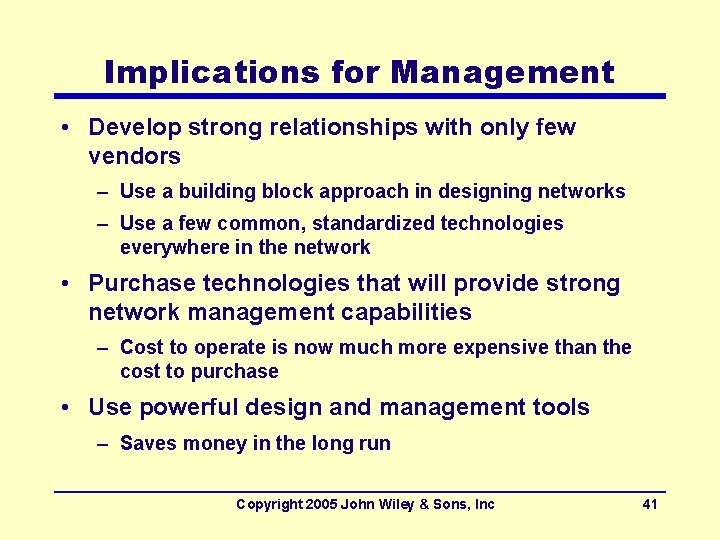 Implications for Management

• Develop strong relationships with only few vendors
– Use a building block approach in designing networks
– Use a few common, standardized technologies everywhere in the network

• Purchase technologies that will provide strong network management capabilities
– Cost to operate is now much more expensive than the cost to purchase

• Use powerful design and management tools
– Saves money in the long run

Copyright 2005 John Wiley & Sons, Inc

41